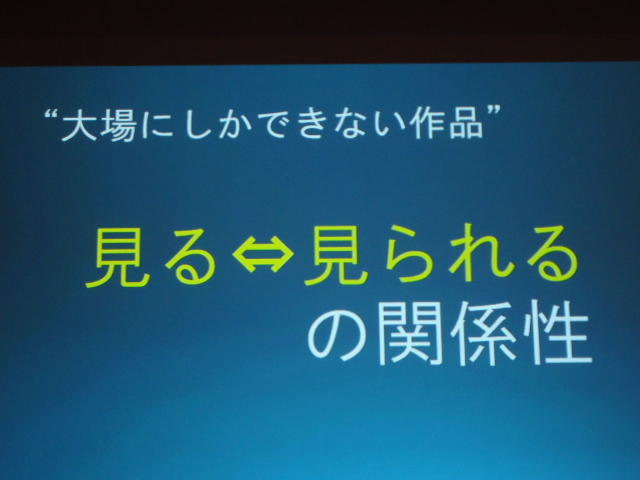 “大場にしかできない作品”

見る⇔見られる
の関係性